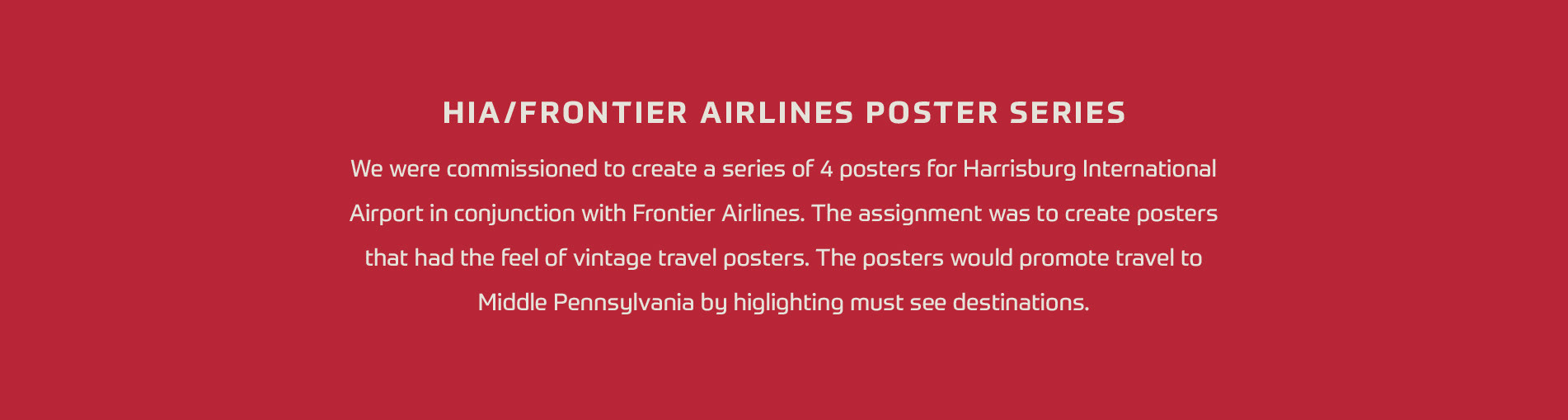 HIA/FRONTIER AIRLINES POSTER SERIES

We were commissioned to create a series of 4 posters for Harrisburg International Airport in conjunction with Frontier Airlines. The assignment was to create posters that had the feel of vintage travel posters. The posters would promote travel to Middle Pennsylvania by higlighting must see destinations.